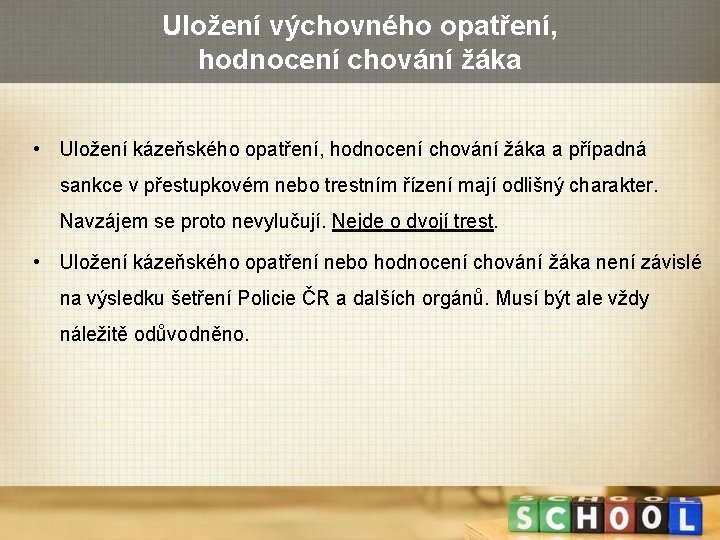 Uložení výchovného opatření, hodnocení chování žáka

• Uložení kázeňského opatření, hodnocení chování žáka a případná sankce v přestupkovém nebo trestním řízení mají odlišný charakter. Navzájem se proto nevylučují. Nejde o dvojí trest.

• Uložení kázeňského opatření nebo hodnocení chování žáka není závislé na výsledku šetření Policie ČR a dalších orgánů. Musí být ale vždy náležitě odůvodněno.

SCHOOL